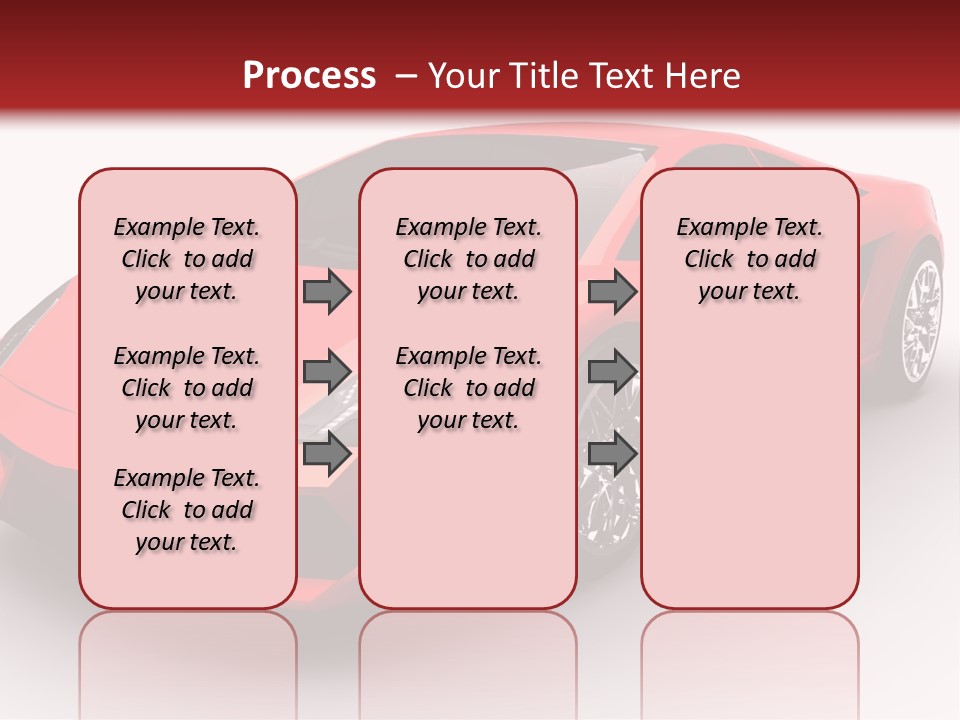 Process – Your Title Text Here

Example Text. Click to add your text.

Example Text. Click to add your text.

Example Text. Click to add your text.

Example Text. Click to add your text.

Example Text. Click to add your text.

Example Text. Click to add your text.